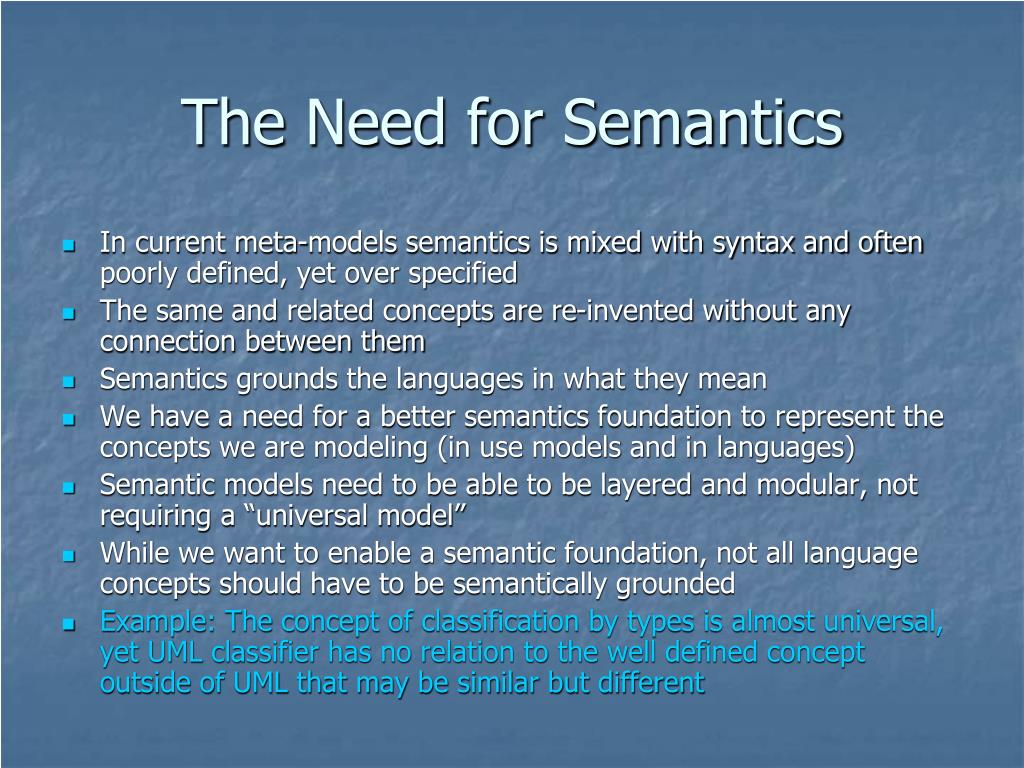 The Need for Semantics

- In current meta-models semantics is mixed with syntax and often poorly defined, yet over specified
- The same and related concepts are re-invented without any connection between them
- Semantics grounds the languages in what they mean
- We have a need for a better semantics foundation to represent the concepts we are modeling (in use models and in languages)
- Semantic models need to be able to be layered and modular, not requiring a “universal model”
- While we want to enable a semantic foundation, not all language concepts should have to be semantically grounded
- Example: The concept of classification by types is almost universal, yet UML classifier has no relation to the well defined concept outside of UML that may be similar but different